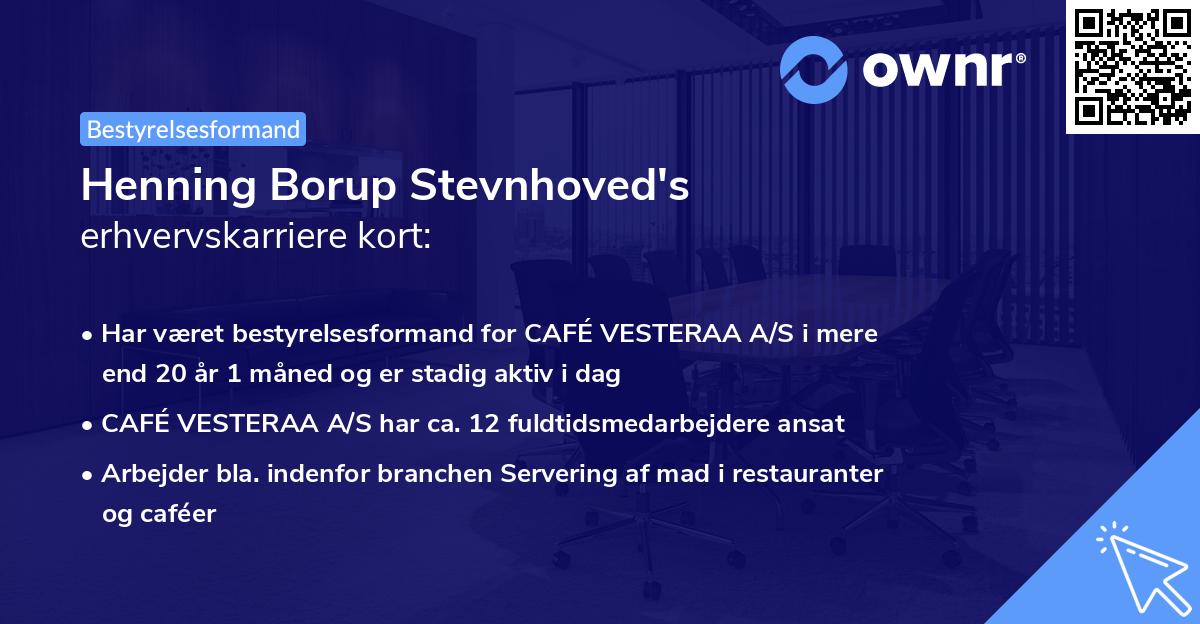 ownr®

Bestyrelsesformand

Henning Borup Stevnhoved's
erhvervskarriere kort:

• Har været bestyrelsesformand for CAFÉ VESTERAA A/S i mere end 20 år 1 måned og er stadig aktiv i dag
• CAFÉ VESTERAA A/S har ca. 12 fuldtidsmedarbejdere ansat
• Arbejder bla. indenfor branchen Servering af mad i restauranter og caféer